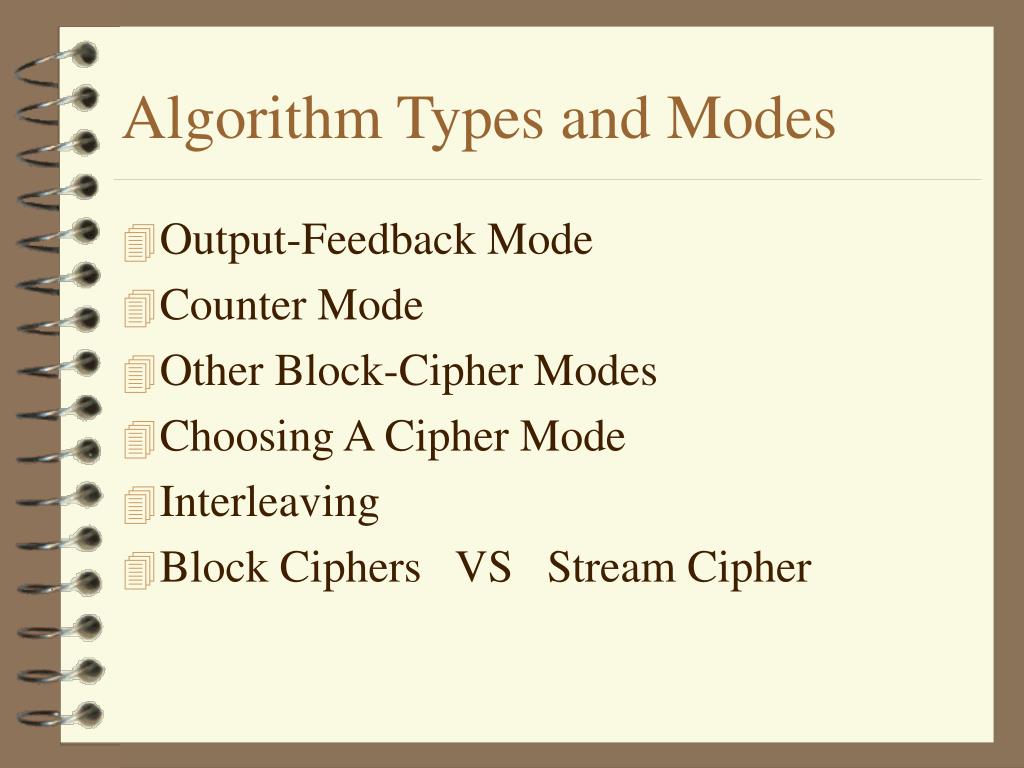 Algorithm Types and Modes

Output-Feedback Mode
Counter Mode
Other Block-Cipher Modes
Choosing A Cipher Mode
Interleaving
Block Ciphers VS Stream Cipher